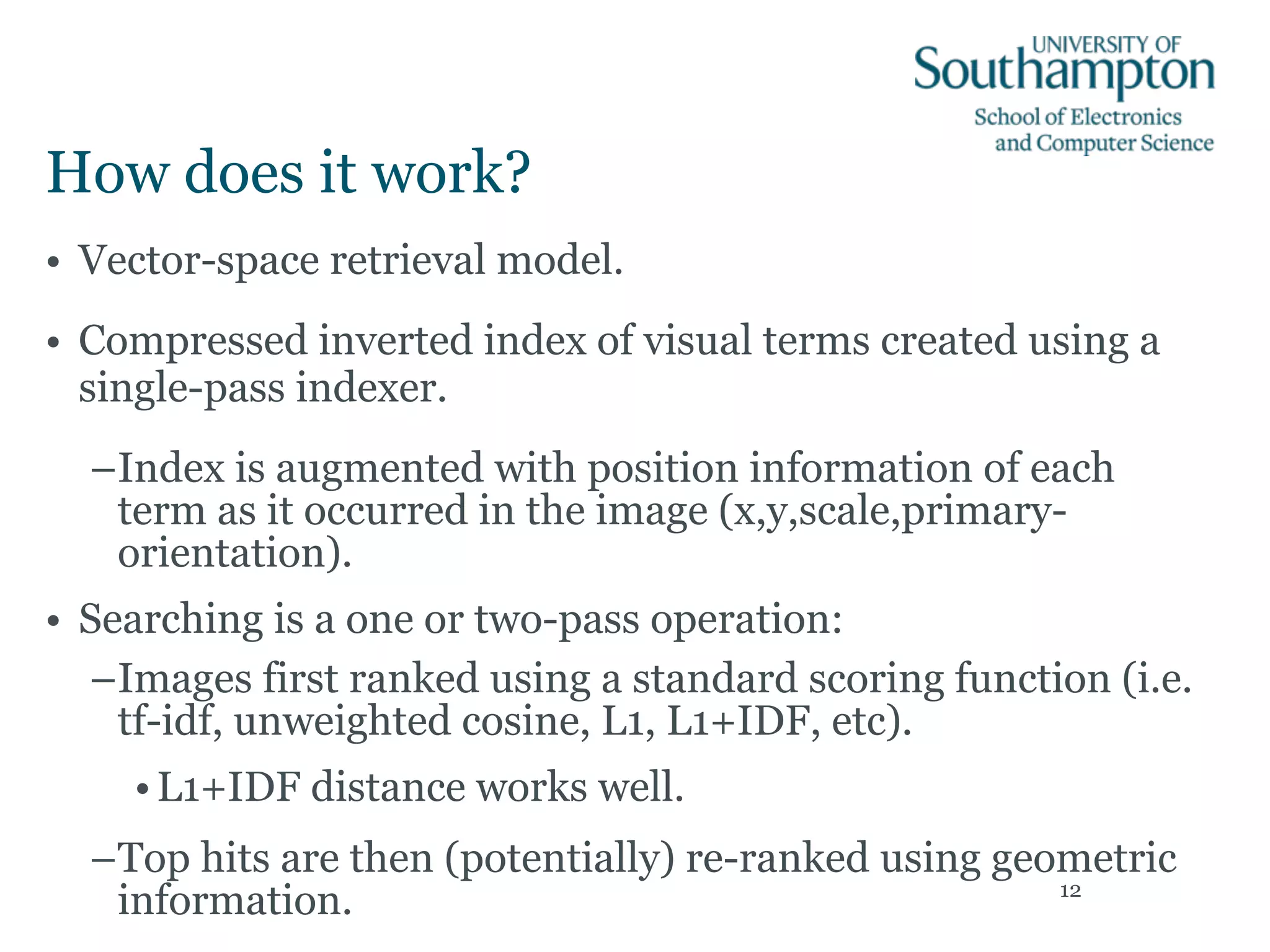 UNIVERSITY OF
Southampton
School of Electronics and Computer Science

How does it work?

• Vector-space retrieval model.

• Compressed inverted index of visual terms created using a single-pass indexer.

–Index is augmented with position information of each term as it occurred in the image (x,y,scale,primary-orientation).

• Searching is a one or two-pass operation:

–Images first ranked using a standard scoring function (i.e. tf-idf, unweighted cosine, L1, L1+IDF, etc).

• L1+IDF distance works well.

–Top hits are then (potentially) re-ranked using geometric information.

12